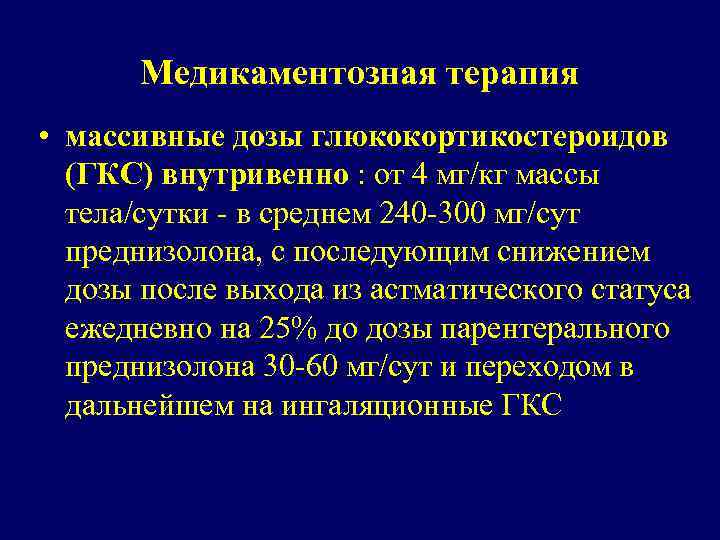 Медикаментозная терапия

• массивные дозы глюкокортикостероидов (ГКС) внутривенно : от 4 мг/кг массы тела/сутки - в среднем 240-300 мг/сут преднизолона, с последующим снижением дозы после выхода из астматического статуса ежедневно на 25% до дозы парентерального преднизолона 30-60 мг/сут и переходом в дальнейшем на ингаляционные ГКС